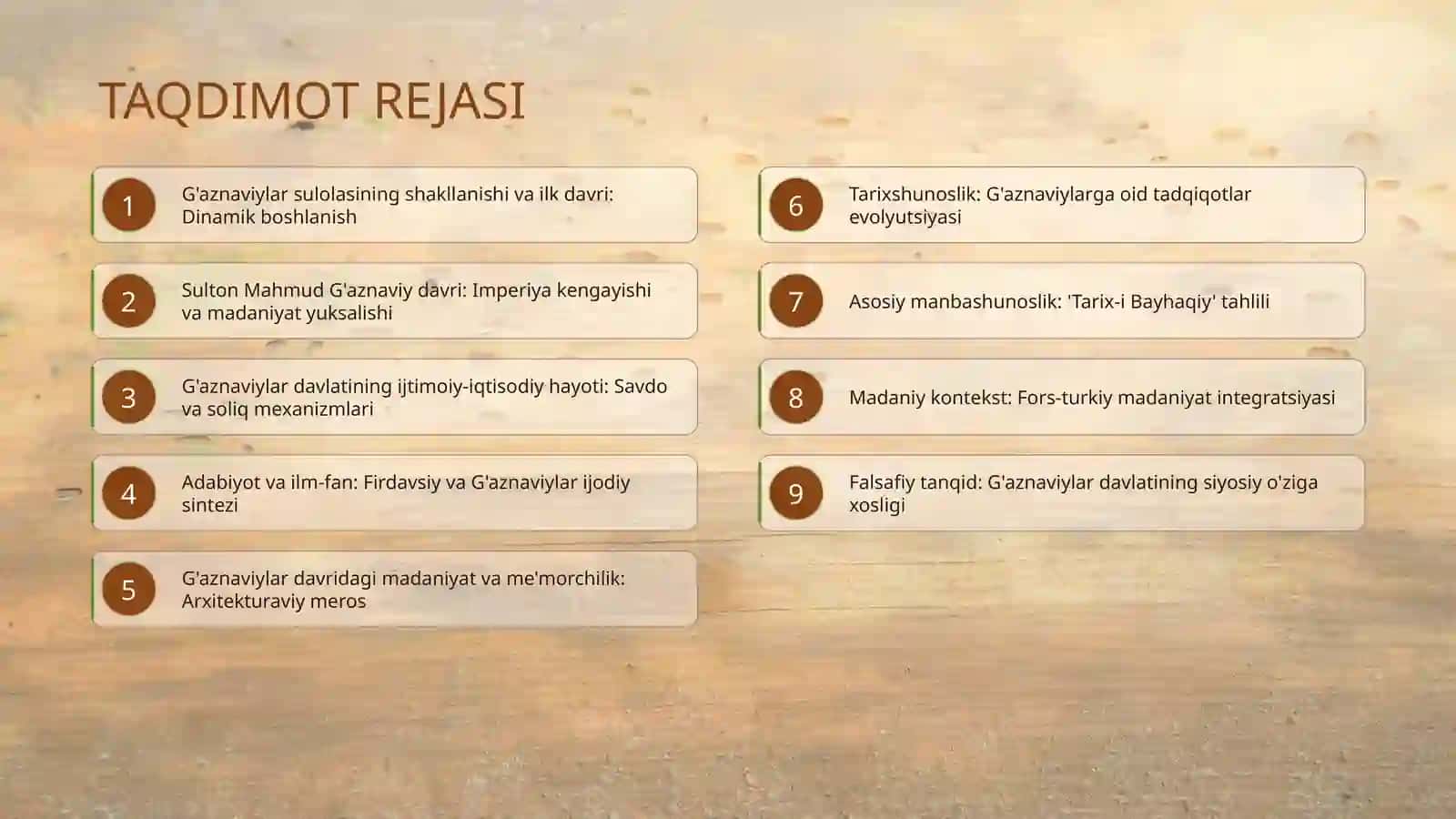 TAQDIMOT REJASI

1 G'aznaviylar sulolasining shakllanishi va ilk davri: Dinamik boshlanish

2 Sulton Mahmud G'aznaviy davri: Imperiya kengayishi va madaniyat yuksalishi

3 G'aznaviylar davlatining ijtimoiy-iqtisodiy hayoti: Savdo va soliq mexanizmlari

4 Adabiyot va ilm-fan: Firdavsiy va G'aznaviylar ijodiy sintezi

5 G'aznaviylar davridagi madaniyat va me'morchilik: Arxitekturaviy meros

6 Tarixshunoslik: G'aznaviylarga oid tadqiqotlar evolyutsiyasi

7 Asosiy manbashunoslik: 'Tarix-i Bayhaqiy' tahlili

8 Madaniy kontekst: Fors-turkiy madaniyat integratsiyasi

9 Falsafiy tanqid: G'aznaviylar davlatining siyosiy o'ziga xosligi